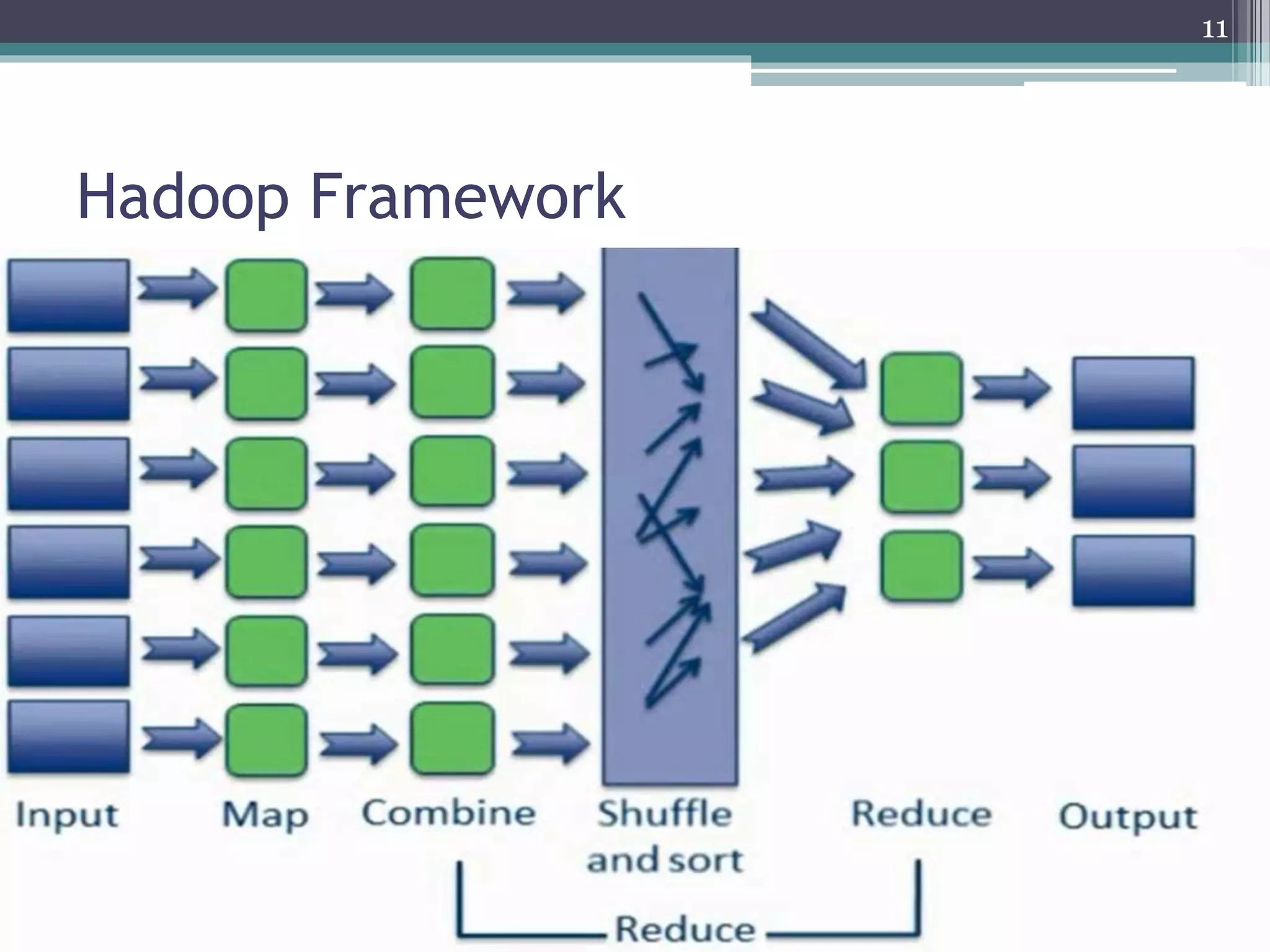 11

Hadoop Framework

Input Map Combine Shuffle and sort Reduce Output

Reduce